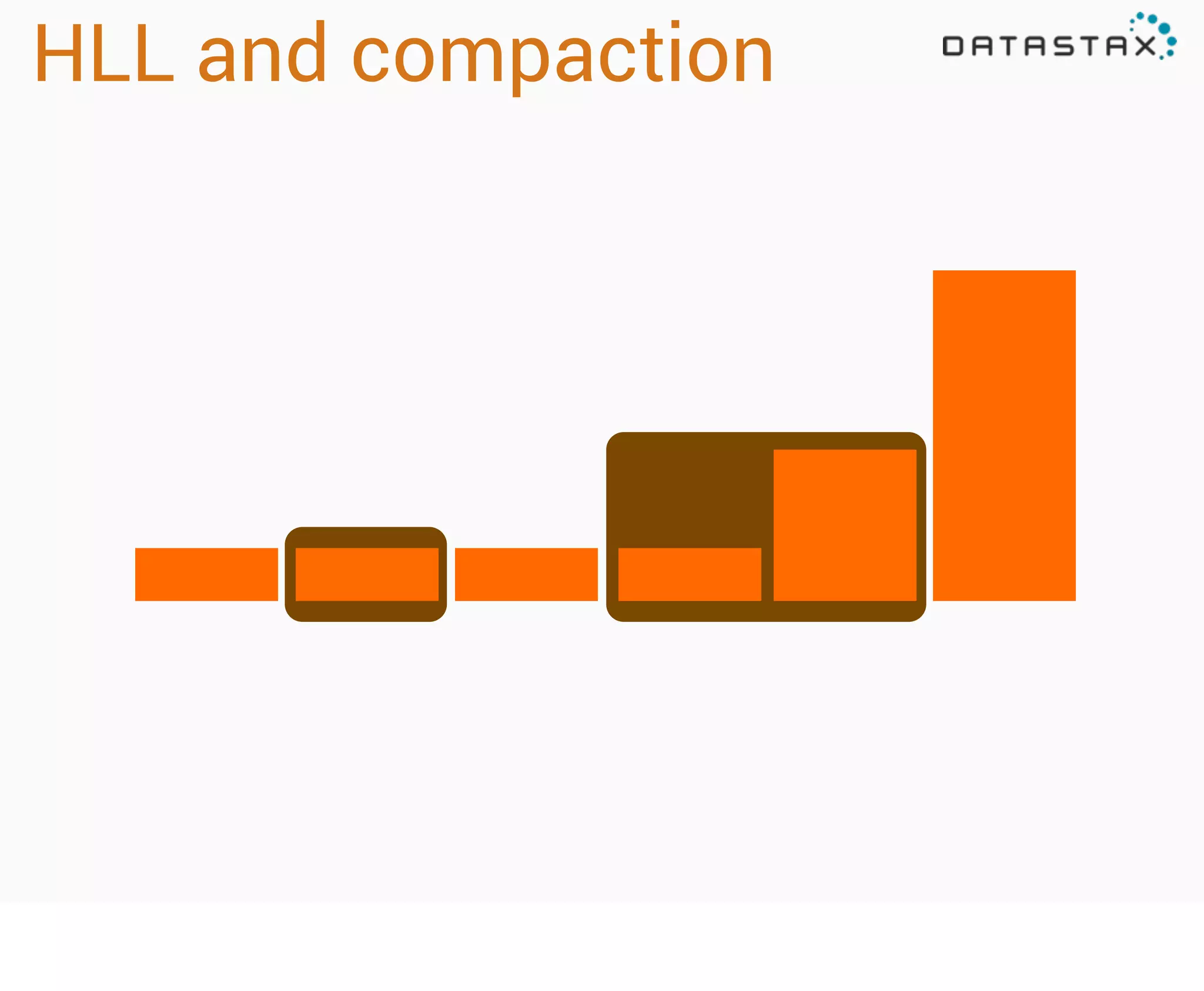 HLL and compaction

DATASTAX